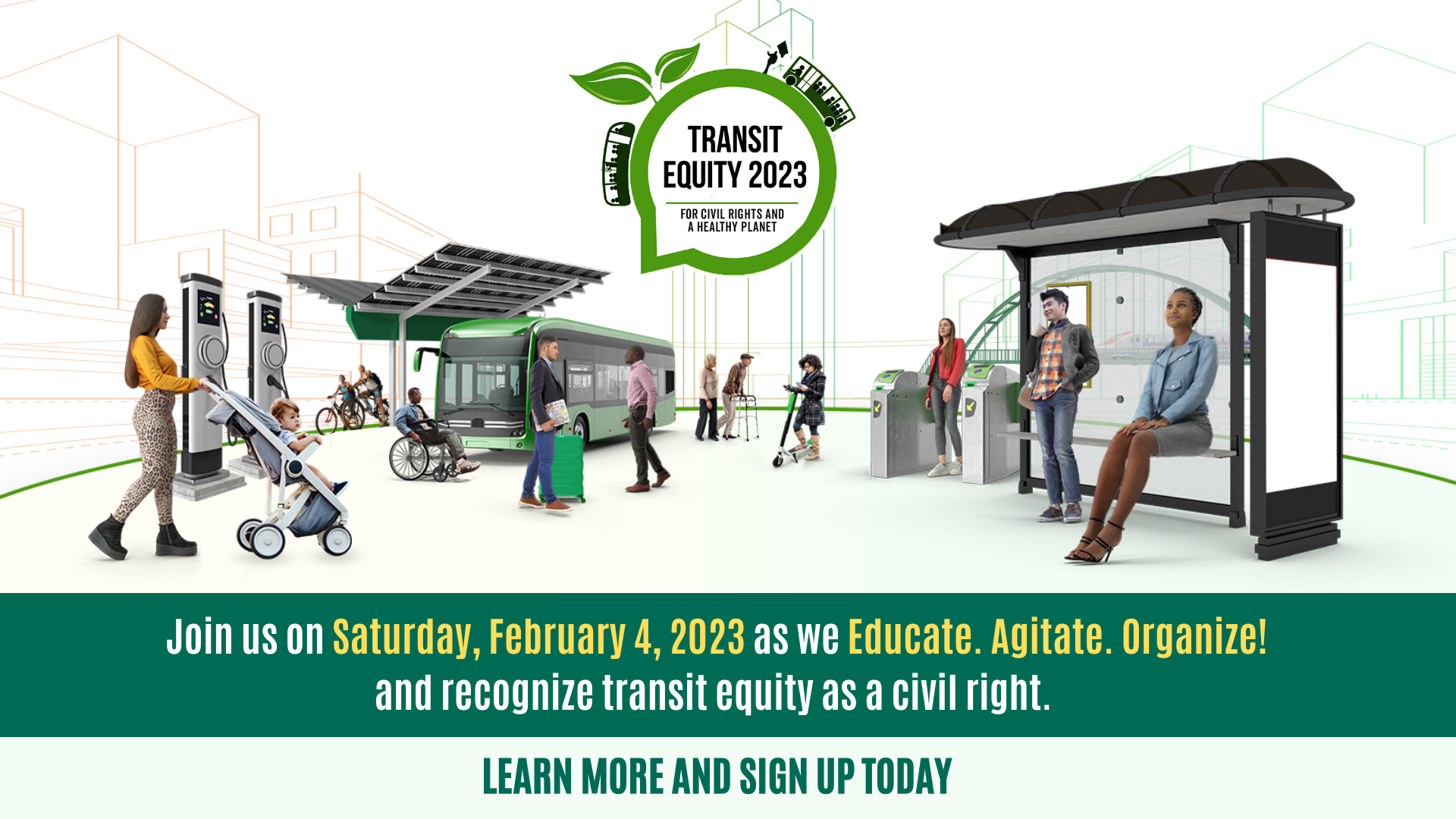 TRANSIT EQUITY 2023

FOR CIVIL RIGHTS AND A HEALTHY PLANET

Join us on Saturday, February 4, 2023 as we Educate. Agitate. Organize! and recognize transit equity as a civil right.

LEARN MORE AND SIGN UP TODAY